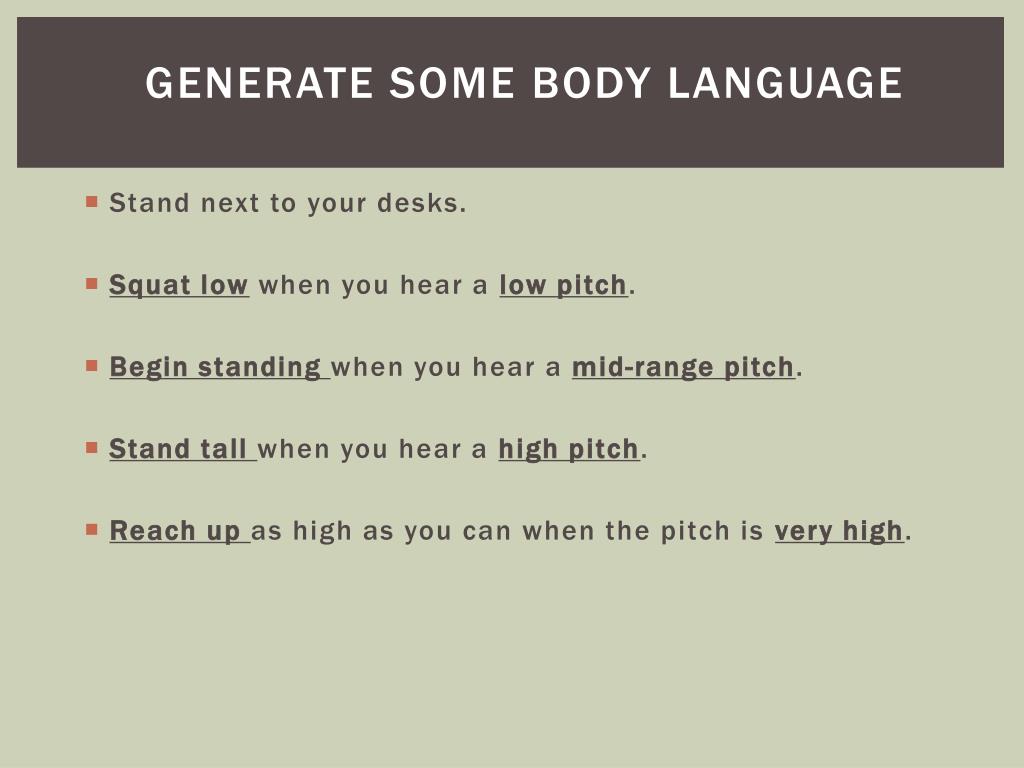 GENERATE SOME BODY LANGUAGE

Stand next to your desks.

Squat low when you hear a low pitch.

Begin standing when you hear a mid-range pitch.

Stand tall when you hear a high pitch.

Reach up as high as you can when the pitch is very high.